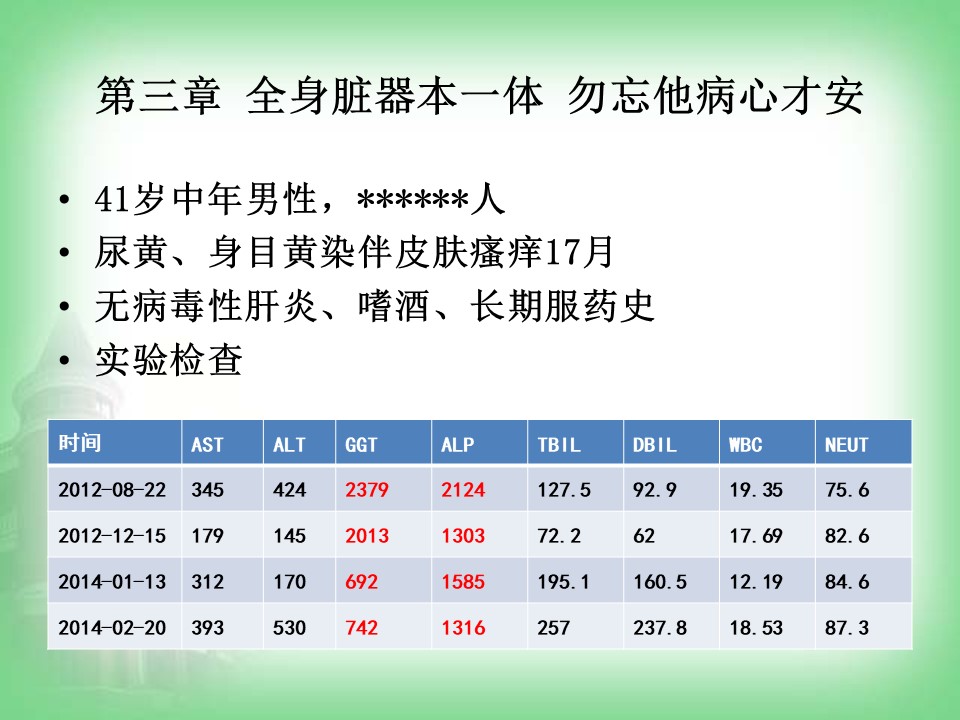 第三章 全身脏器本一体 勿忘他病心才安

• 41岁中年男性，******人
• 尿黄、身目黄染伴皮肤瘙痒17月
• 无病毒性肝炎、嗜酒、长期服药史
• 实验检查

| 时间 | AST | ALT | GGT | ALP | TBIL | DBIL | WBC | NEUT |
|---|---|---|---|---|---|---|---|---|
| 2012-08-22 | 345 | 424 | 2379 | 2124 | 127.5 | 92.9 | 19.35 | 75.6 |
| 2012-12-15 | 179 | 145 | 2013 | 1303 | 72.2 | 62 | 17.69 | 82.6 |
| 2014-01-13 | 312 | 170 | 692 | 1585 | 195.1 | 160.5 | 12.19 | 84.6 |
| 2014-02-20 | 393 | 530 | 742 | 1316 | 257 | 237.8 | 18.53 | 87.3 |